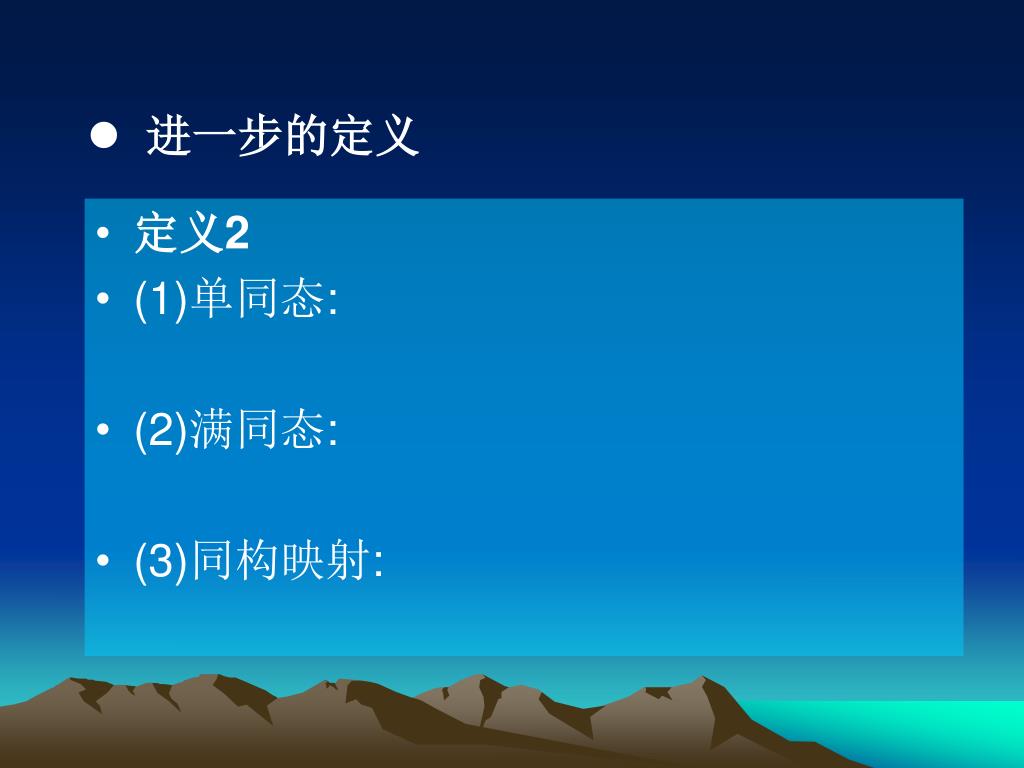 ● 进一步的定义

• 定义2
• (1)单同态:

• (2)满同态:

• (3)同构映射: